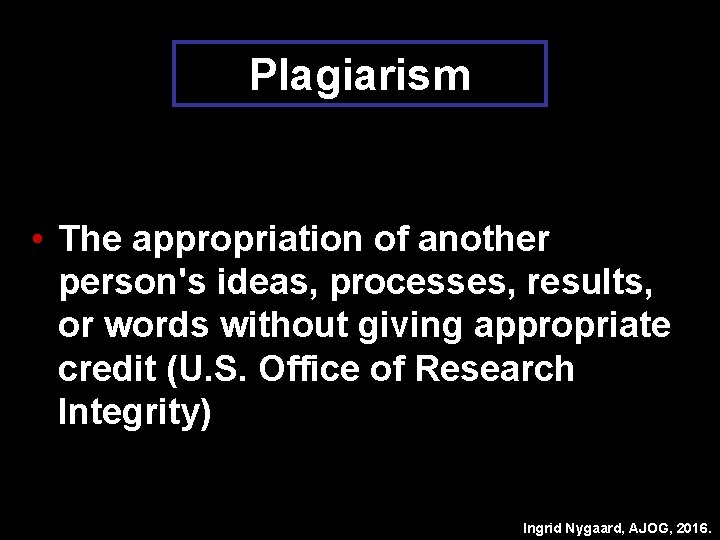 Plagiarism

• The appropriation of another person's ideas, processes, results, or words without giving appropriate credit (U.S. Office of Research Integrity)

Ingrid Nygaard, AJOG, 2016.